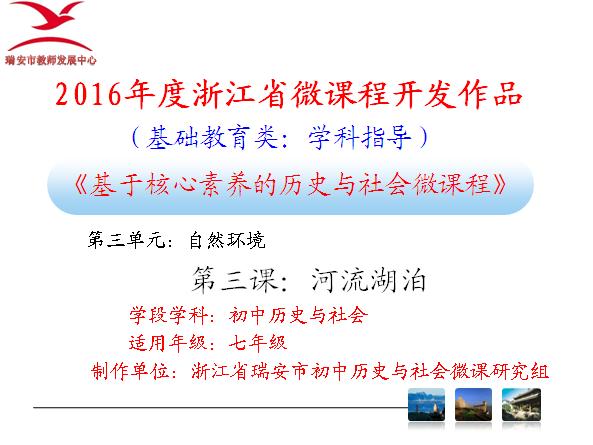 瑞安市教师发展中心

2016年度浙江省微课程开发作品

（基础教育类：学科指导）

《基于核心素养的历史与社会微课程》

第三单元：自然环境

第三课：河流湖泊

学段学科：初中历史与社会

适用年级：七年级

制作单位：浙江省瑞安市初中历史与社会微课研究组